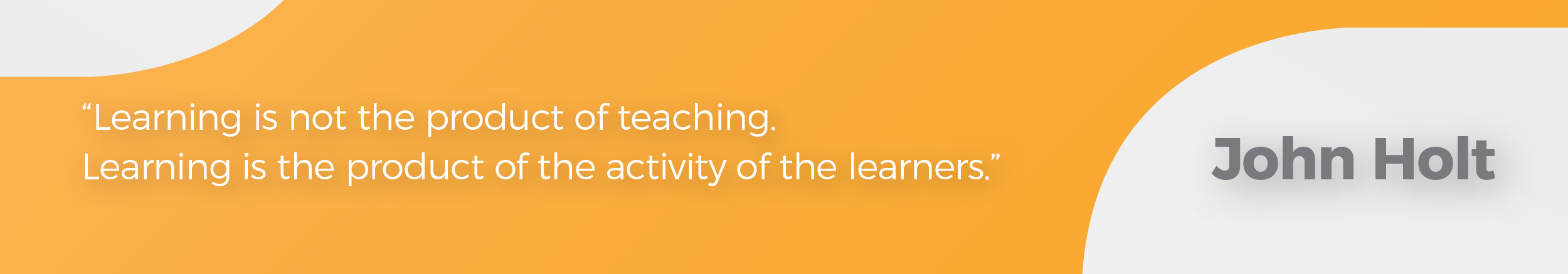 “Learning is not the product of teaching.
Learning is the product of the activity of the learners.”

John Holt